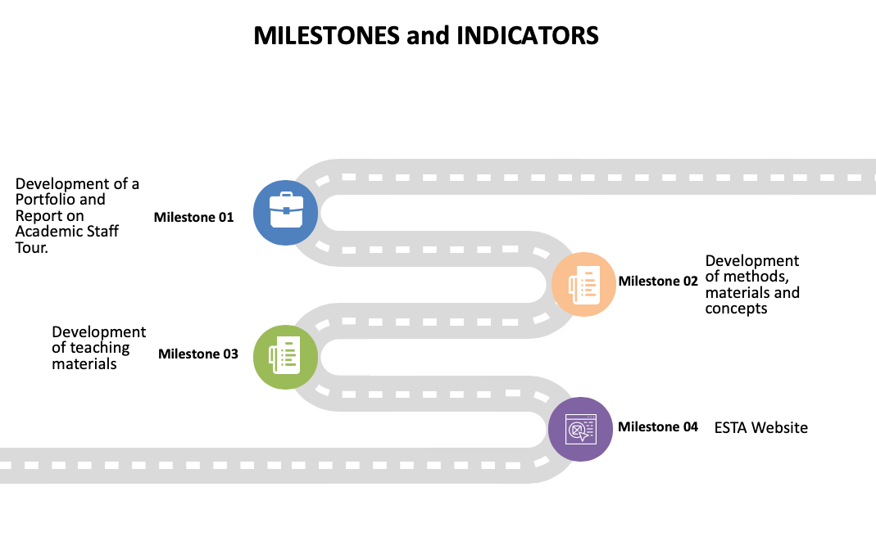 MILESTONES and INDICATORS

Development of a Portfolio and Report on Academic Staff Tour.

Milestone 01

Milestone 02

Development of methods, materials and concepts

Development of teaching materials

Milestone 03

Milestone 04

ESTA Website